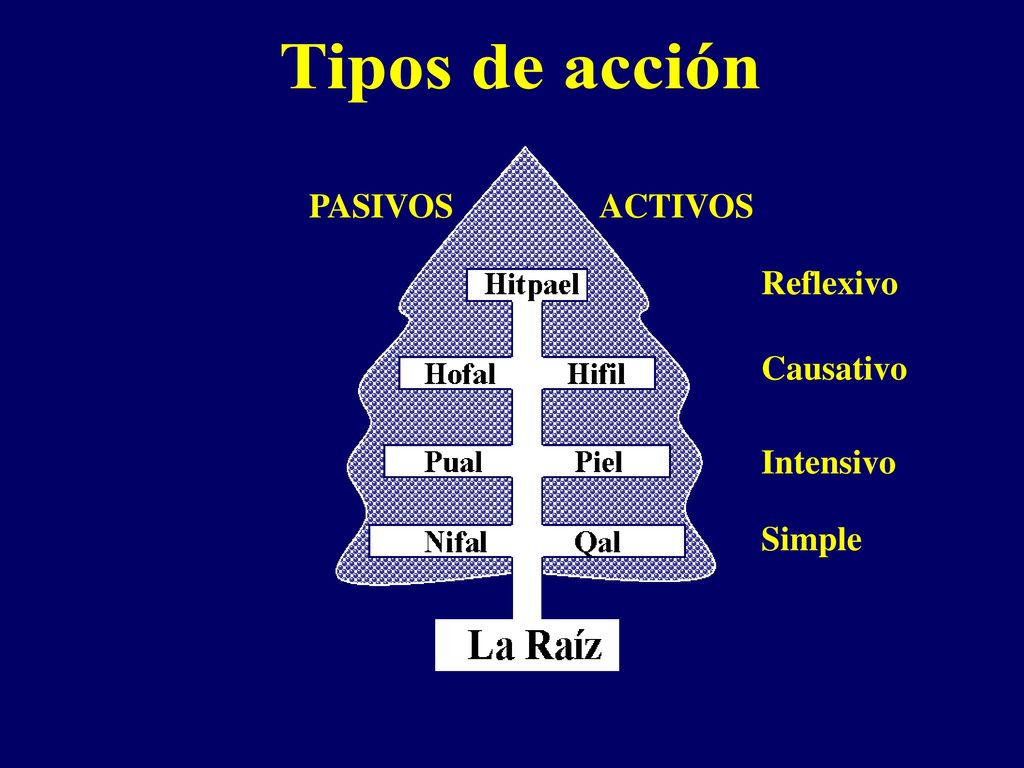 Tipos de acción

PASIVOS ACTIVOS

Hitpael

Reflexivo

Hofal Hifil

Causativo

Pual Piel

Intensivo

Nifal Qal

Simple

La Raíz